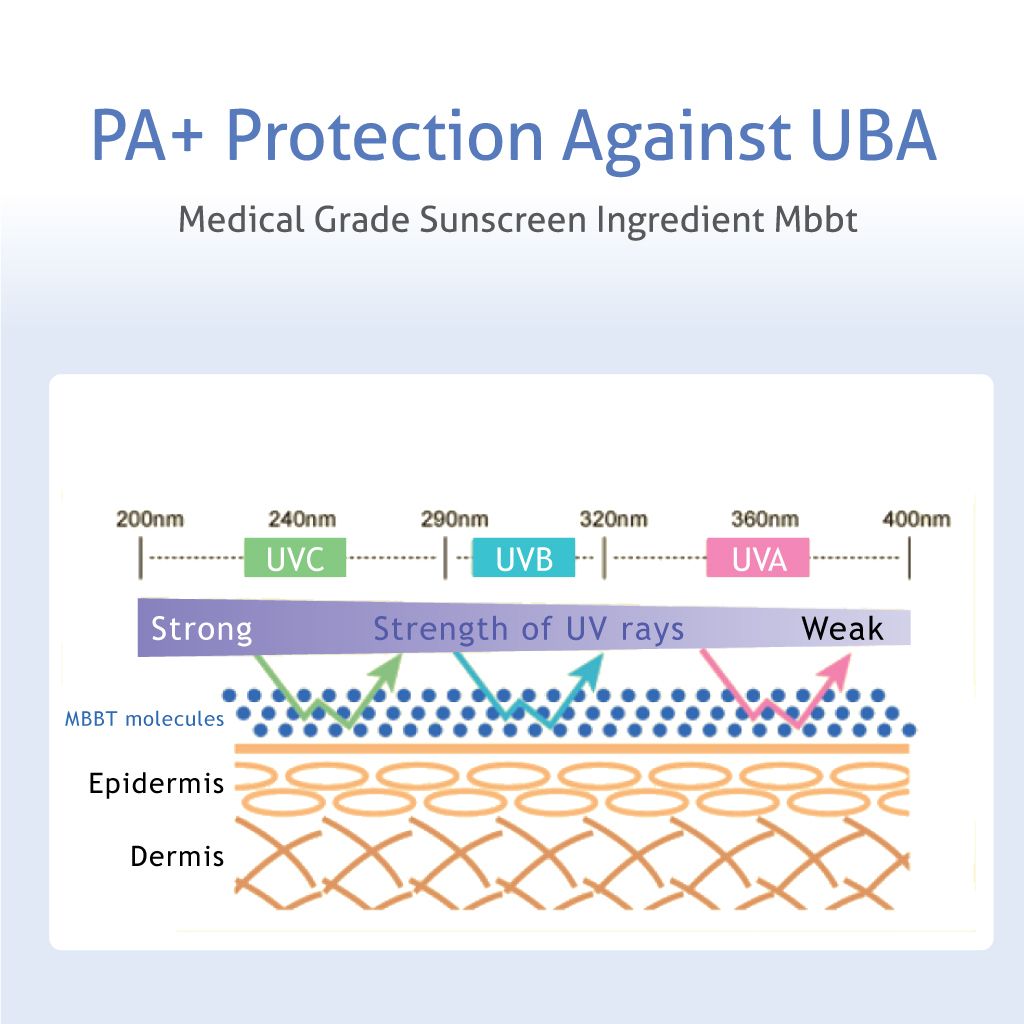 PA+ Protection Against UBA

Medical Grade Sunscreen Ingredient Mbbt

200nm 240nm 290nm 320nm 360nm 400nm

UVC UVB UVA

Strong Strength of UV rays Weak

MBBT molecules

Epidermis

Dermis